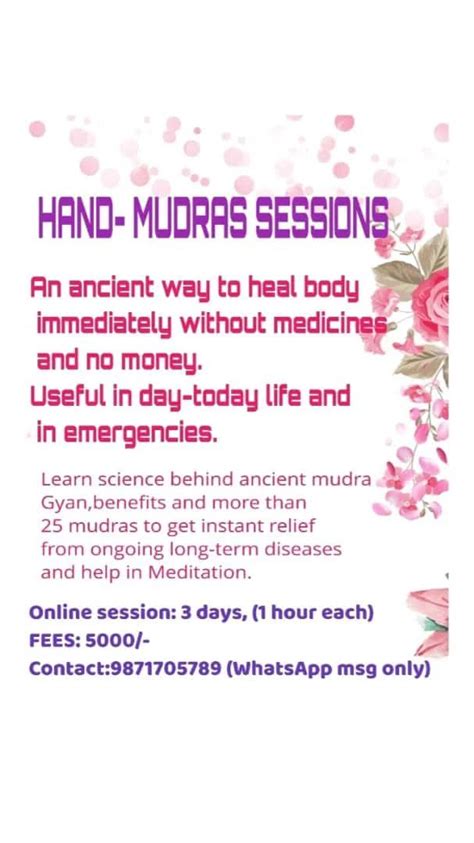 HAND- MUDRAS SESSIONS

An ancient way to heal body immediately without medicines and no money.
Useful in day-today life and in emergencies.

Learn science behind ancient mudra Gyan,benefits and more than 25 mudras to get instant relief from ongoing long-term diseases and help in Meditation.

Online session: 3 days, (1 hour each)
FEES: 5000/-
Contact:9871705789 (WhatsApp msg only)